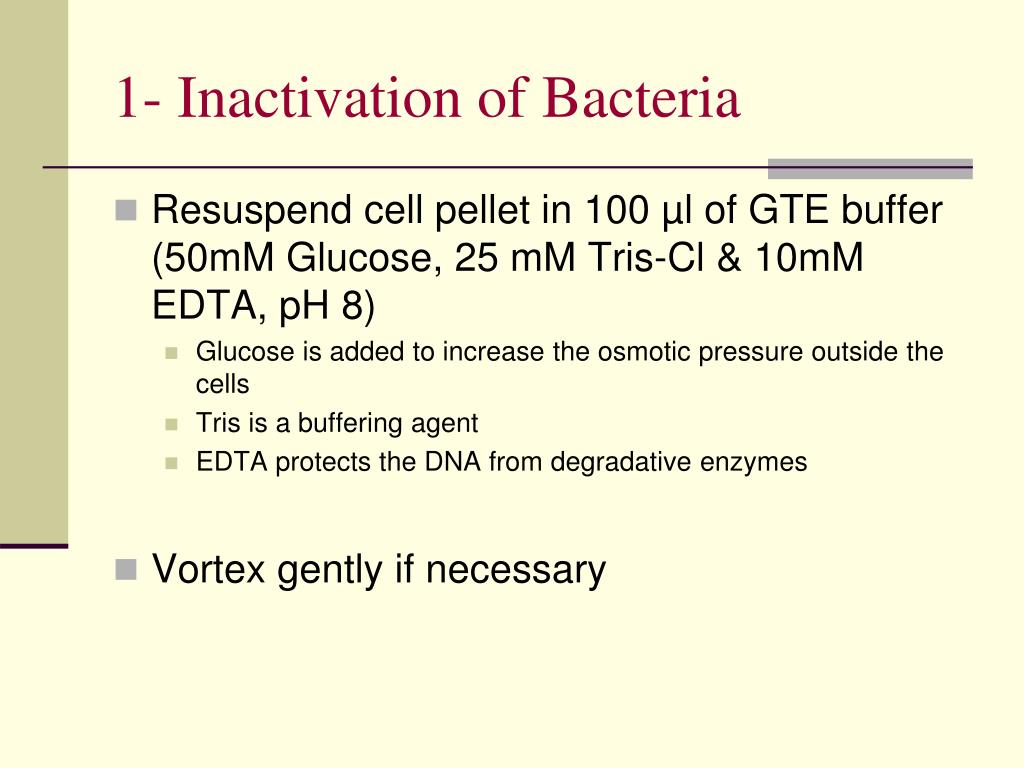 1- Inactivation of Bacteria

Resuspend cell pellet in 100 µl of GTE buffer (50mM Glucose, 25 mM Tris-Cl & 10mM EDTA, pH 8)

Glucose is added to increase the osmotic pressure outside the cells

Tris is a buffering agent

EDTA protects the DNA from degradative enzymes

Vortex gently if necessary